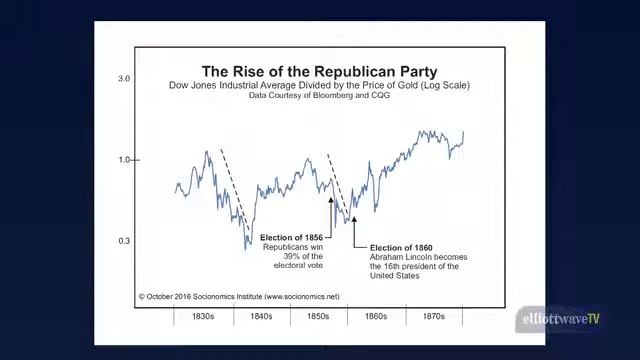 The Rise of the Republican Party
Dow Jones Industrial Average Divided by the Price of Gold (Log Scale)
Data Courtesy of Bloomberg and CQG

3.0

1.0

0.3

Election of 1856
Republicans win 39% of the electoral vote

Election of 1860
Abraham Lincoln becomes the 16th president of the United States

© October 2016 Socionomics Institute (www.socionomics.net)

1830s
1840s
1850s
1860s
1870s

elliottwaveTV